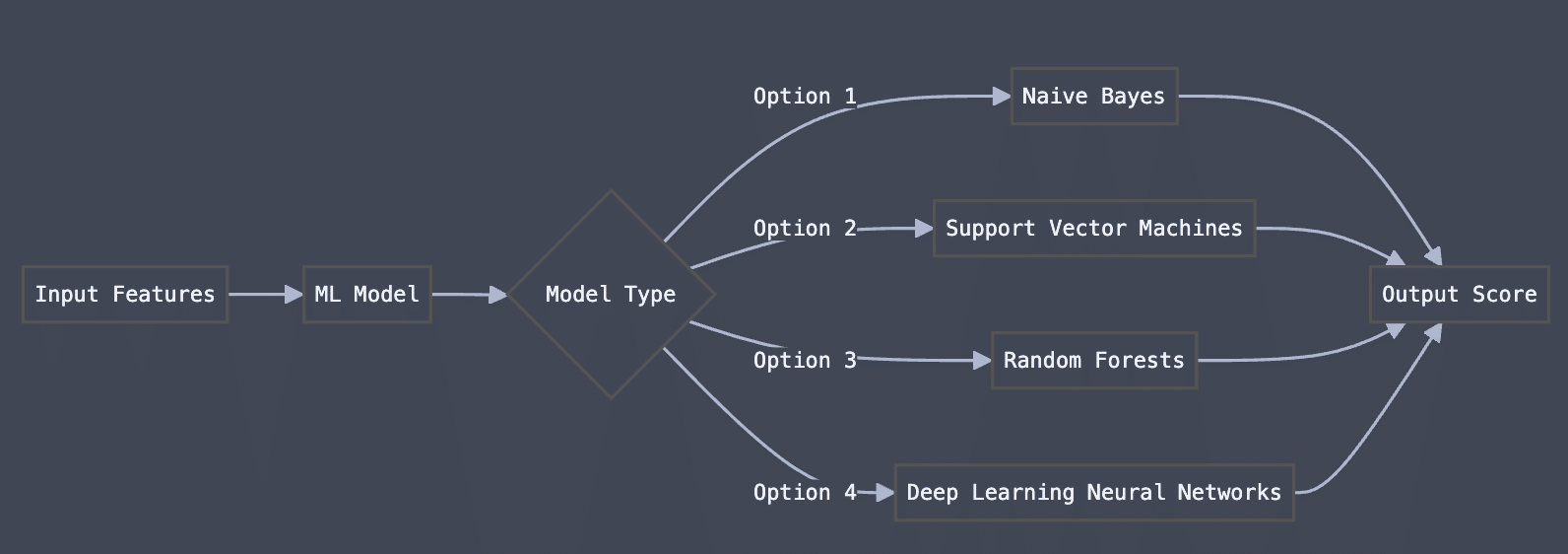 Input Features
ML Model
Model Type
Option 1
Naive Bayes
Option 2
Support Vector Machines
Option 3
Random Forests
Option 4
Deep Learning Neural Networks
Output Score